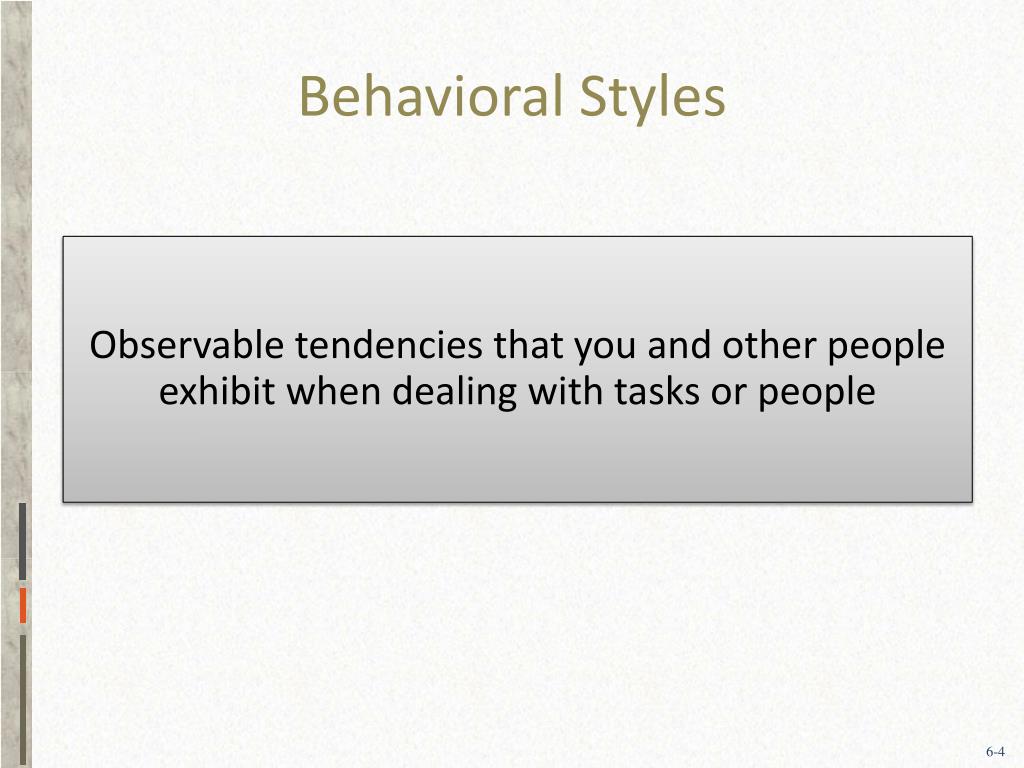 Behavioral Styles

Observable tendencies that you and other people exhibit when dealing with tasks or people

6-4